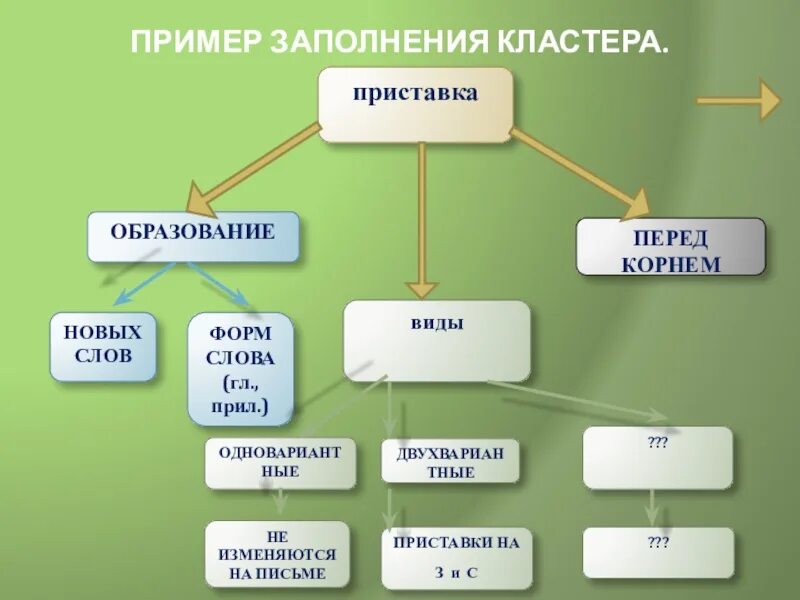 ПРИМЕР ЗАПОЛНЕНИЯ КЛАСТЕРА.

приставка

ОБРАЗОВАНИЕ

ПЕРЕД КОРНЕМ

НОВЫХ СЛОВ

ФОРМ СЛОВА (гл., прил.)

виды

ОДНОВАРИАНТНЫЕ

ДВУХВАРИАНТНЫЕ

???

НЕ ИЗМЕНЯЮТСЯ НА ПИСЬМЕ

ПРИСТАВКИ НА З и С

???